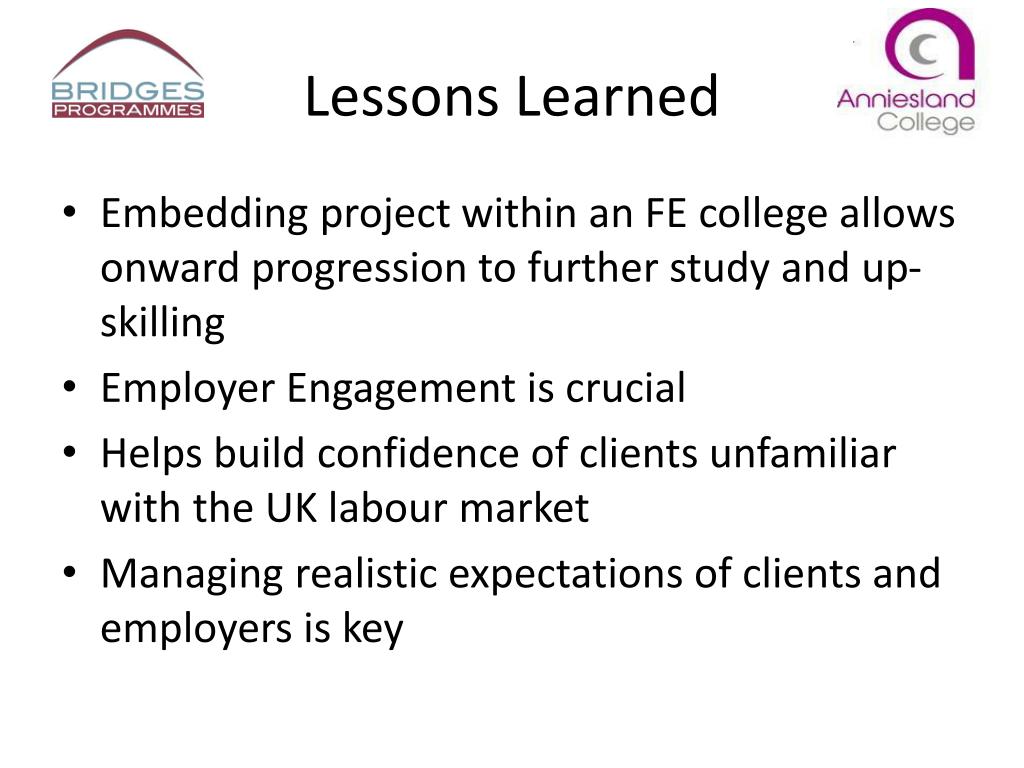 BRIDGES
PROGRAMMES

Lessons Learned

Anniesland
College

• Embedding project within an FE college allows onward progression to further study and up-skilling
• Employer Engagement is crucial
• Helps build confidence of clients unfamiliar with the UK labour market
• Managing realistic expectations of clients and employers is key